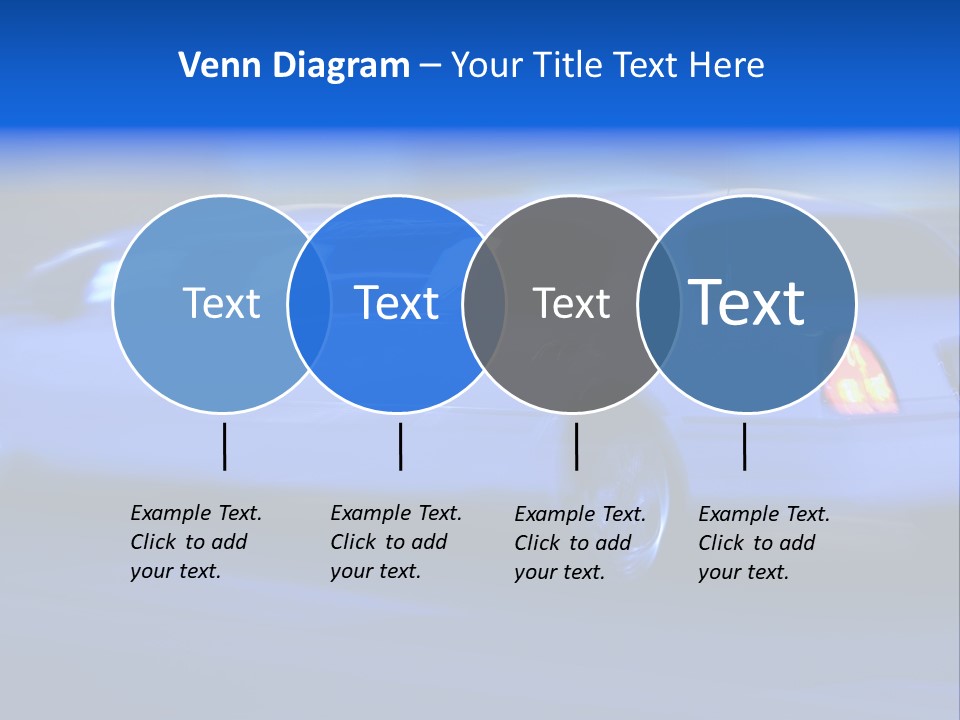 Venn Diagram – Your Title Text Here

Text

Text

Text

Text

Example Text. Click to add your text.

Example Text. Click to add your text.

Example Text. Click to add your text.

Example Text. Click to add your text.